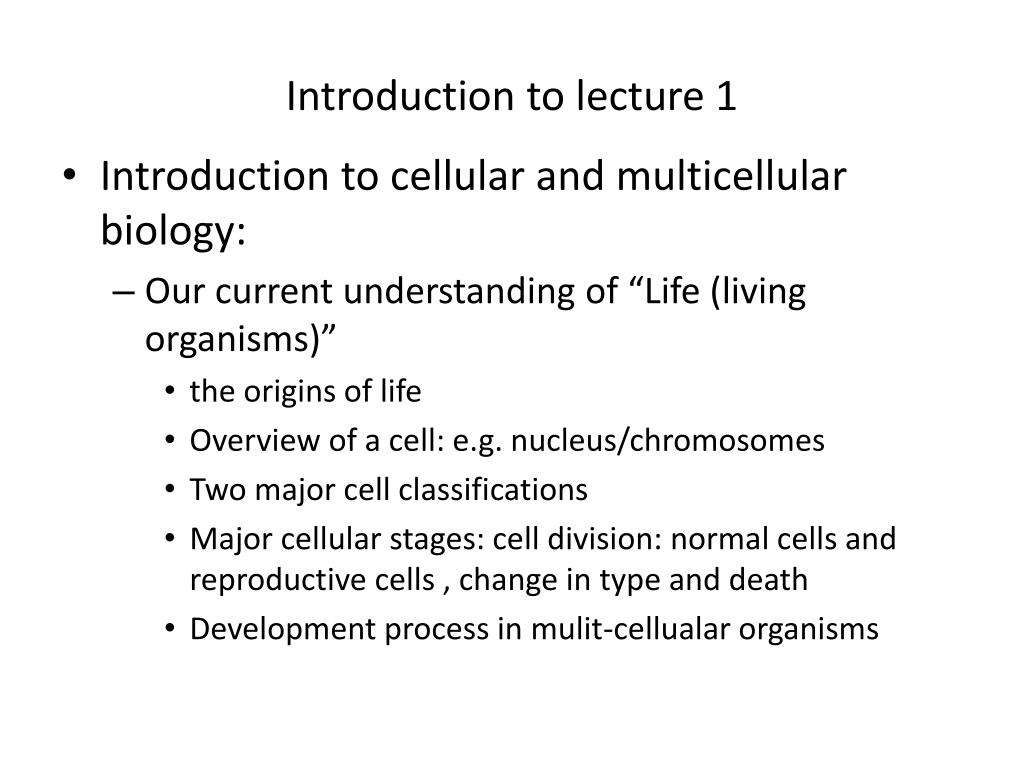 Introduction to lecture 1

• Introduction to cellular and multicellular biology:
  – Our current understanding of “Life (living organisms)”
    • the origins of life
    • Overview of a cell: e.g. nucleus/chromosomes
    • Two major cell classifications
    • Major cellular stages: cell division: normal cells and reproductive cells , change in type and death
    • Development process in mulit-cellualar organisms